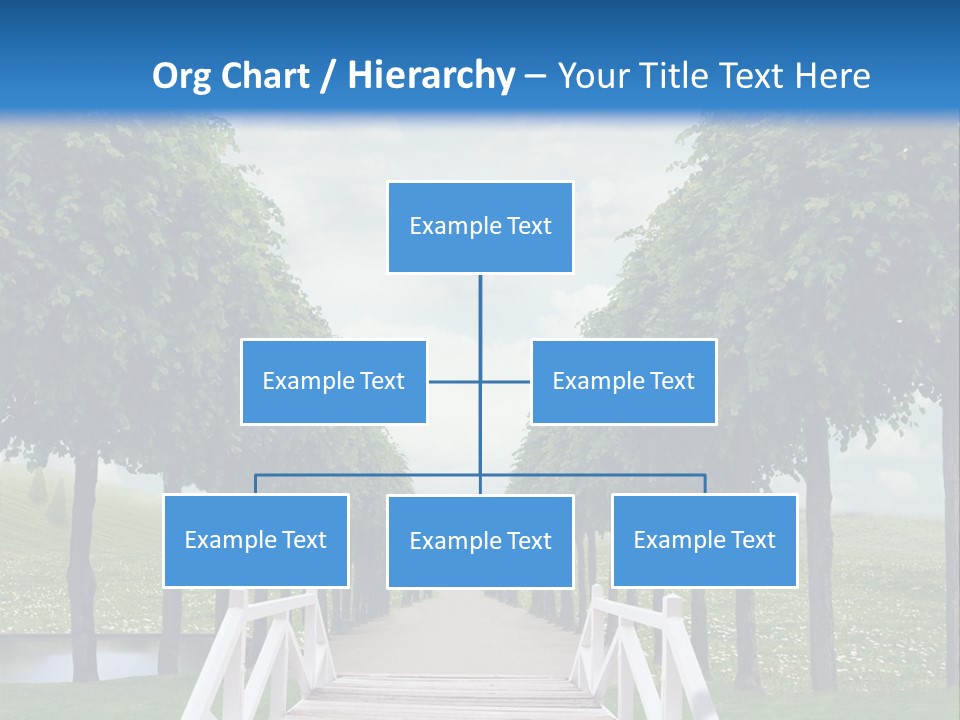 Org Chart / Hierarchy – Your Title Text Here

Example Text

Example Text

Example Text

Example Text

Example Text

Example Text